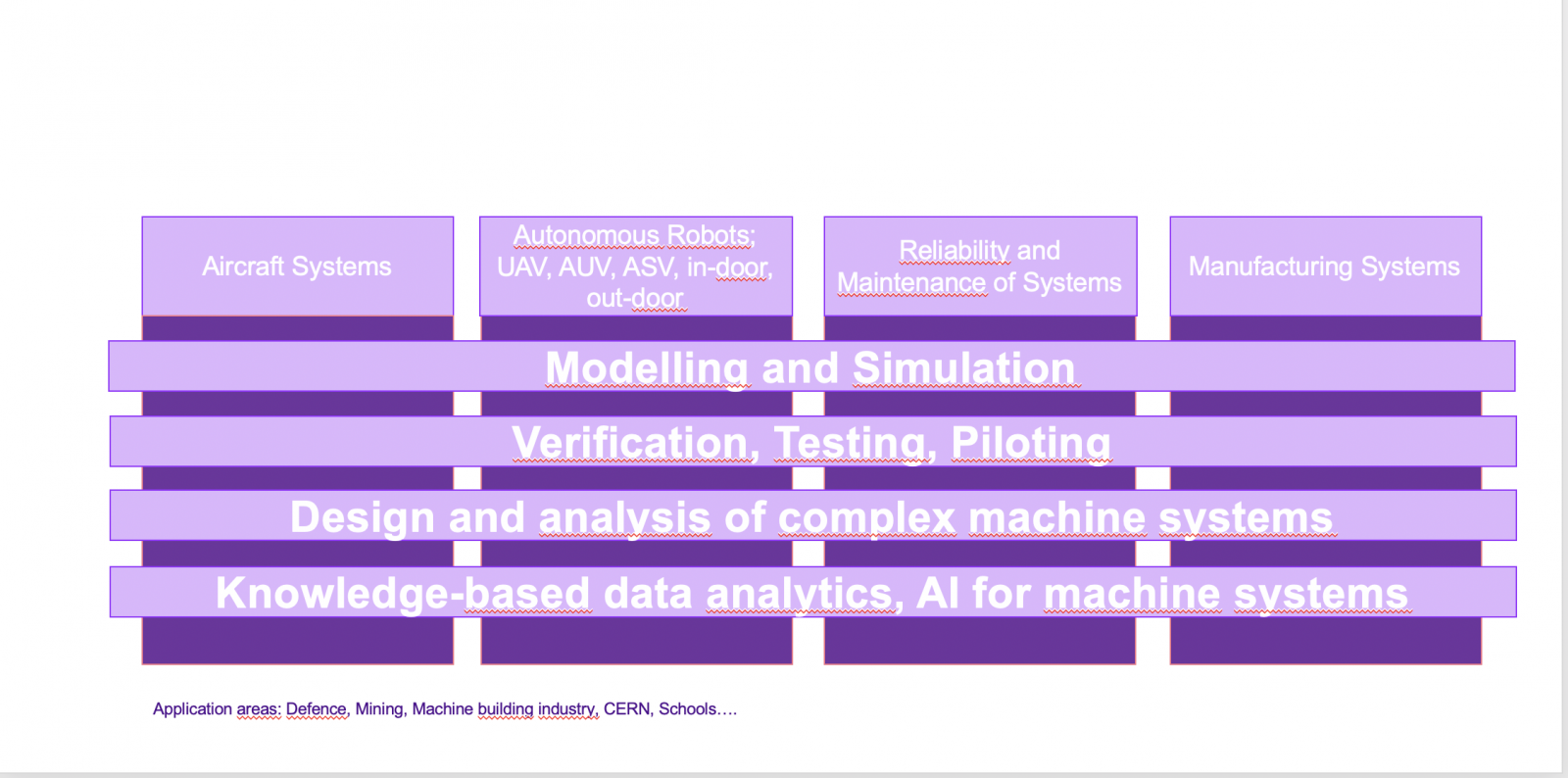 Aircraft Systems

Autonomous Robots; UAV, AUV, ASV, in-door, out-door

Reliability and Maintenance of Systems

Manufacturing Systems

Modelling and Simulation

Verification, Testing, Piloting

Design and analysis of complex machine systems

Knowledge-based data analytics, AI for machine systems

Application areas: Defence, Mining, Machine building industry, CERN, Schools….